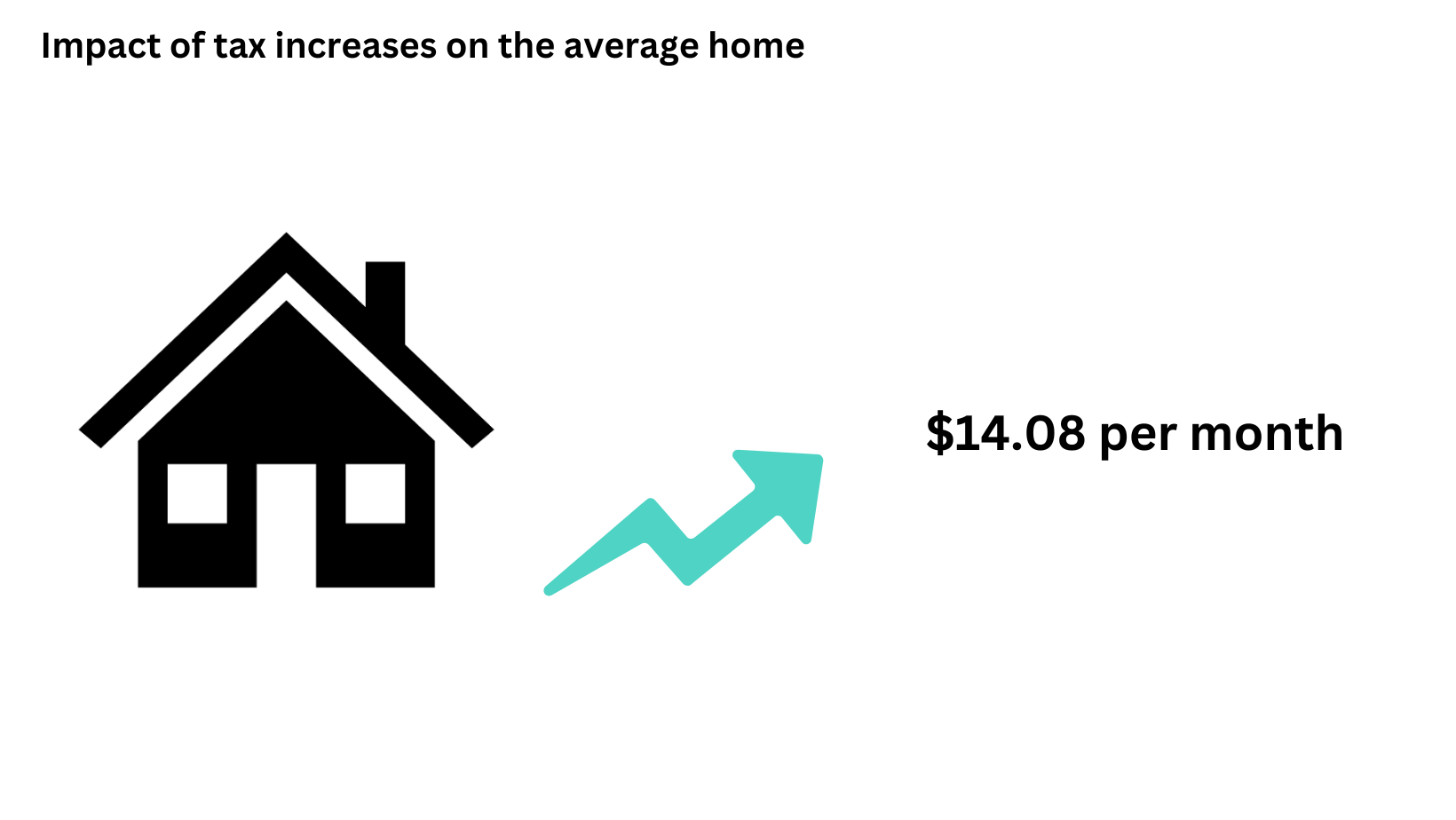 Impact of tax increases on the average home

\$14.08 per month